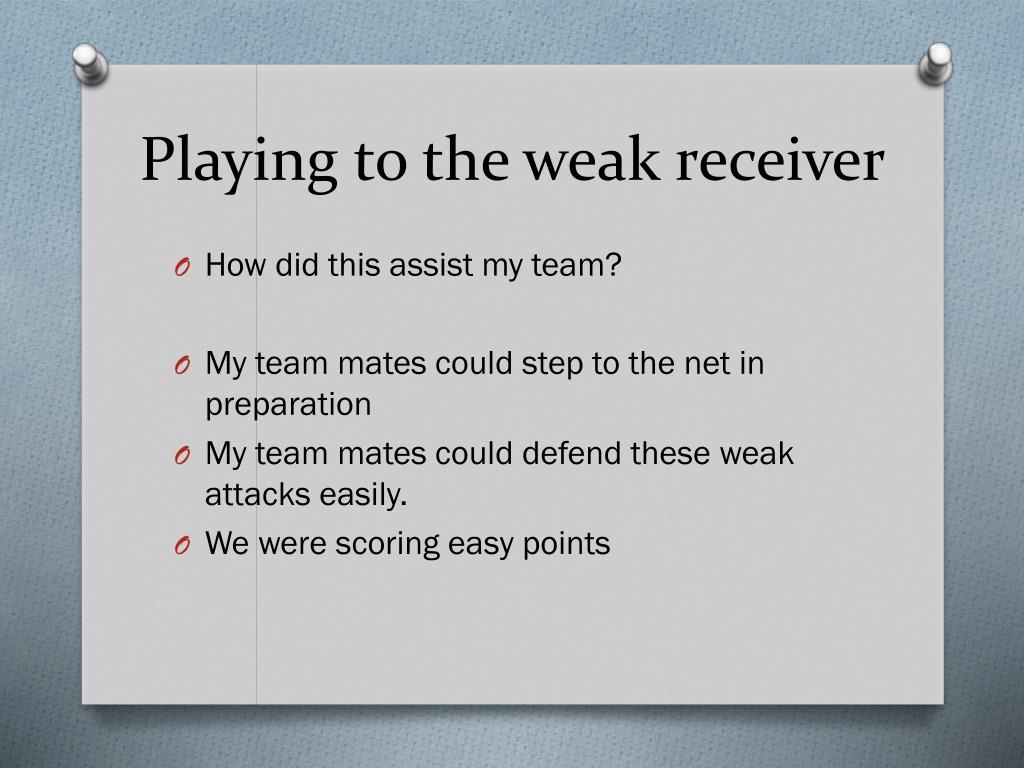 Playing to the weak receiver

O How did this assist my team?

O My team mates could step to the net in preparation

O My team mates could defend these weak attacks easily.

O We were scoring easy points